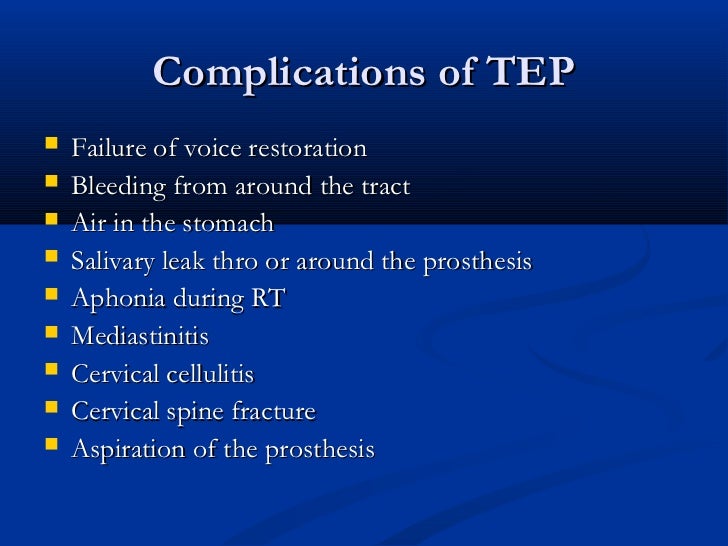 Complications of TEP

- Failure of voice restoration
- Bleeding from around the tract
- Air in the stomach
- Salivary leak thro or around the prosthesis
- Aphonia during RT
- Mediastinitis
- Cervical cellulitis
- Cervical spine fracture
- Aspiration of the prosthesis